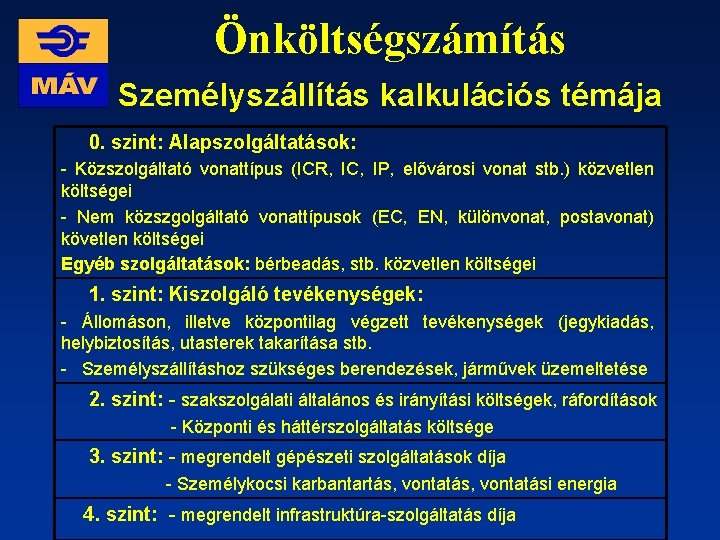 MÁV

Önköltségszámítás

Személyszállítás kalkulációs témája

0. szint: Alapszolgáltatások:

- Közszolgáltató vonattípus (ICR, IC, IP, elővárosi vonat stb.) közvetlen költségei

- Nem közszgolgáltató vonattípusok (EC, EN, különvonat, postavonat) követlen költségei

Egyéb szolgáltatások: bérbeadás, stb. közvetlen költségei

1. szint: Kiszolgáló tevékenységek:

- Állomáson, illetve központilag végzett tevékenységek (jegykiadás, helybiztosítás, utasterek takarítása stb.

- Személyszállításhoz szükséges berendezések, járművek üzemeltetése

2. szint: - szakszolgálati általános és irányítási költségek, ráfordítások

- Központi és háttérszolgáltatás költsége

3. szint: - megrendelt gépészeti szolgáltatások díja

- Személykocsi karbantartás, vontatás, vontatási energia

4. szint: - megrendelt infrastruktúra-szolgáltatás díja